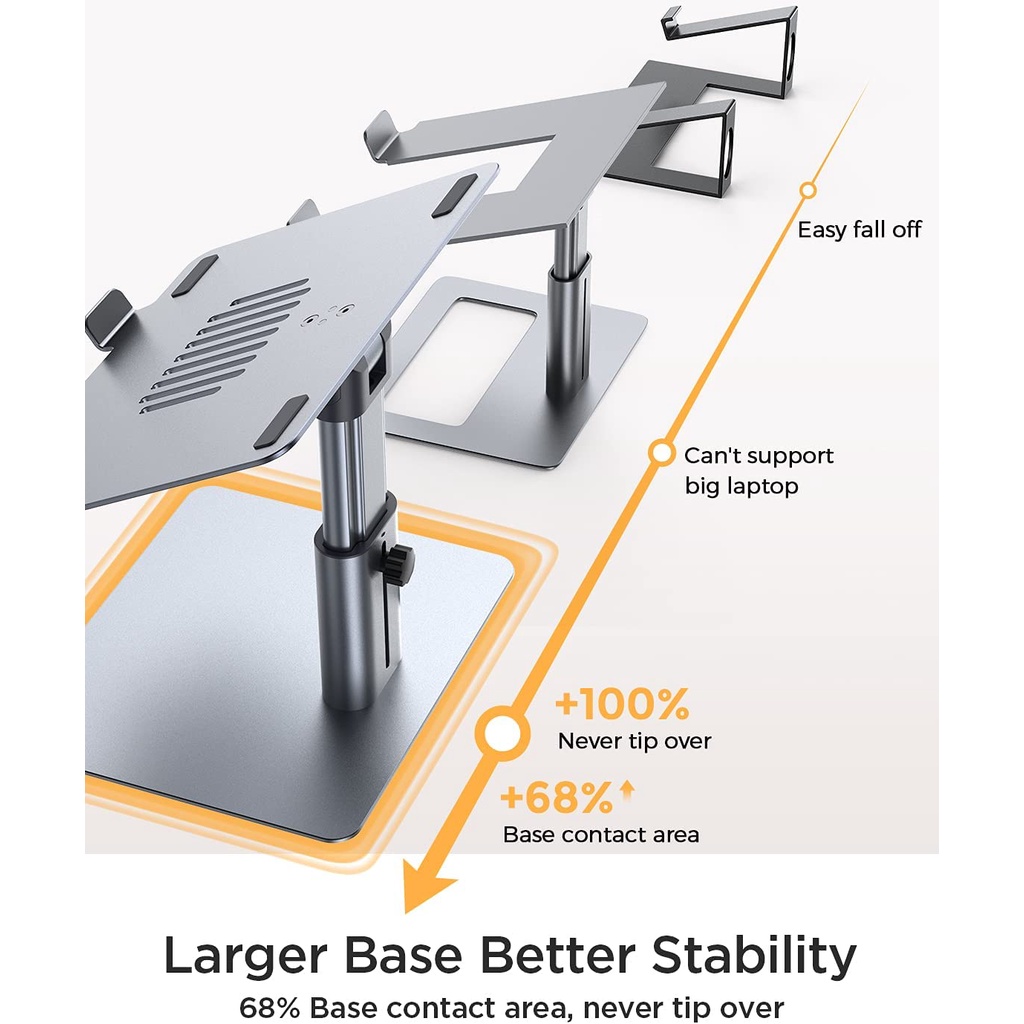 Easy fall off

Can't support big laptop

+100%
Never tip over

+68%
Base contact area

Larger Base Better Stability
68% Base contact area, never tip over